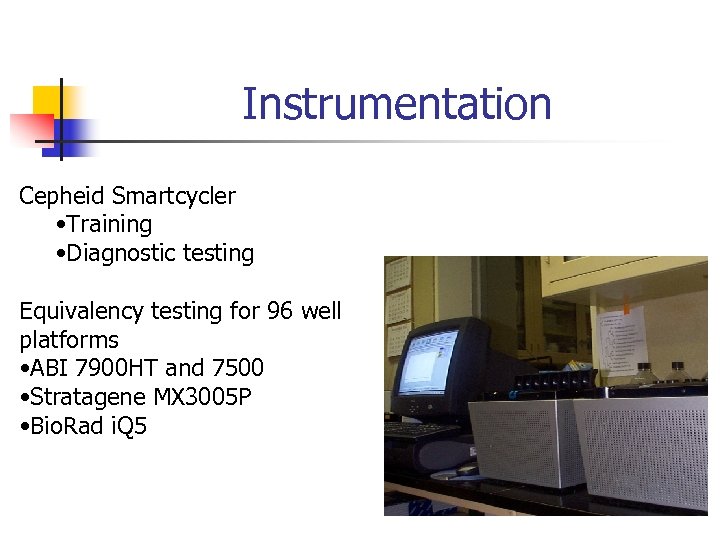 Instrumentation

Cepheid Smartcycler
•Training
•Diagnostic testing

Equivalency testing for 96 well platforms
•ABI 7900HT and 7500
•Stratagene MX3005P
•BioRad iQ5